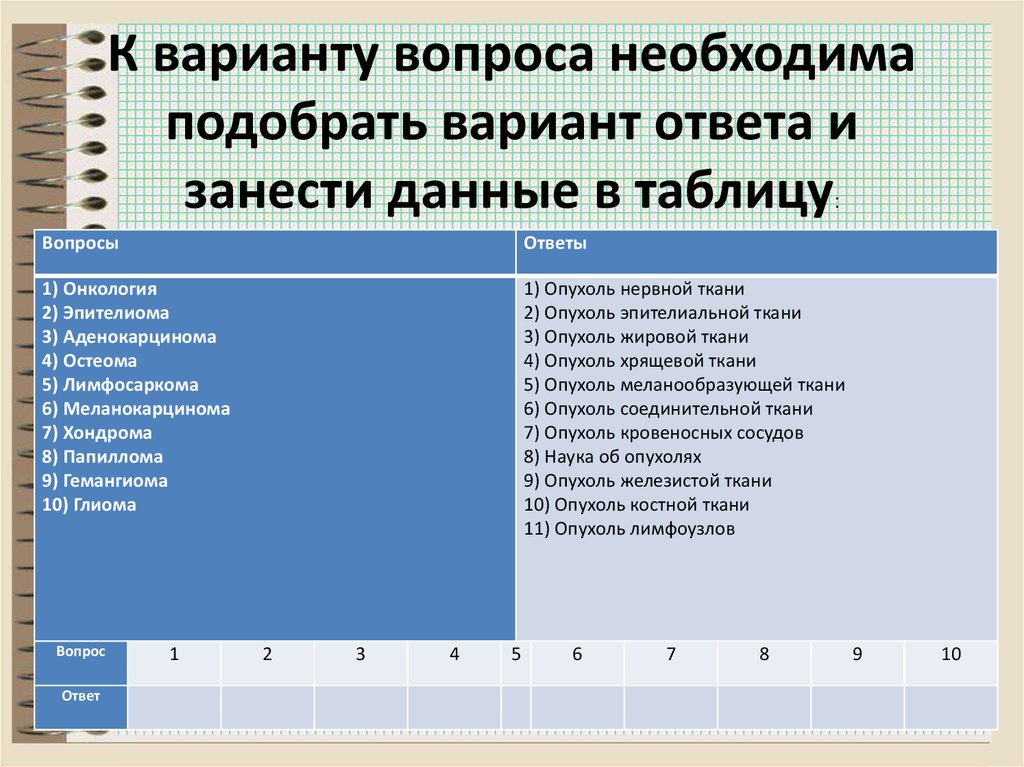 К варианту вопроса необходима подобрать вариант ответа и занести данные в таблицу:

| Вопросы | Ответы |
|---|---|
| 1) Онкология<br>2) Эпителиома<br>3) Аденокарцинома<br>4) Остеома<br>5) Лимфосаркома<br>6) Меланокарцинома<br>7) Хондрома<br>8) Папиллома<br>9) Гемангиома<br>10) Глиома | 1) Опухоль нервной ткани<br>2) Опухоль эпителиальной ткани<br>3) Опухоль жировой ткани<br>4) Опухоль хрящевой ткани<br>5) Опухоль меланообразующей ткани<br>6) Опухоль соединительной ткани<br>7) Опухоль кровеносных сосудов<br>8) Наука об опухолях<br>9) Опухоль железистой ткани<br>10) Опухоль костной ткани<br>11) Опухоль лимфоузлов |

| Вопрос | 1 | 2 | 3 | 4 | 5 | 6 | 7 | 8 | 9 | 10 |
|---|---|---|---|---|---|---|---|---|---|---|
| Ответ | | | | | | | | | | |